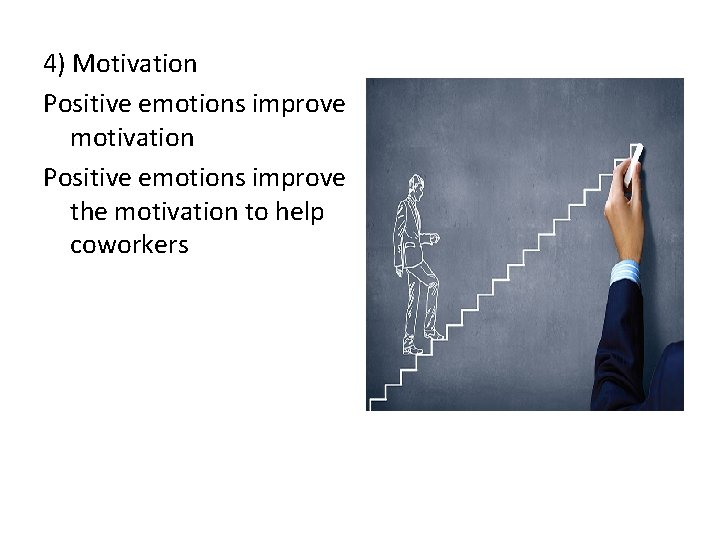 4) Motivation

Positive emotions improve motivation

Positive emotions improve the motivation to help coworkers